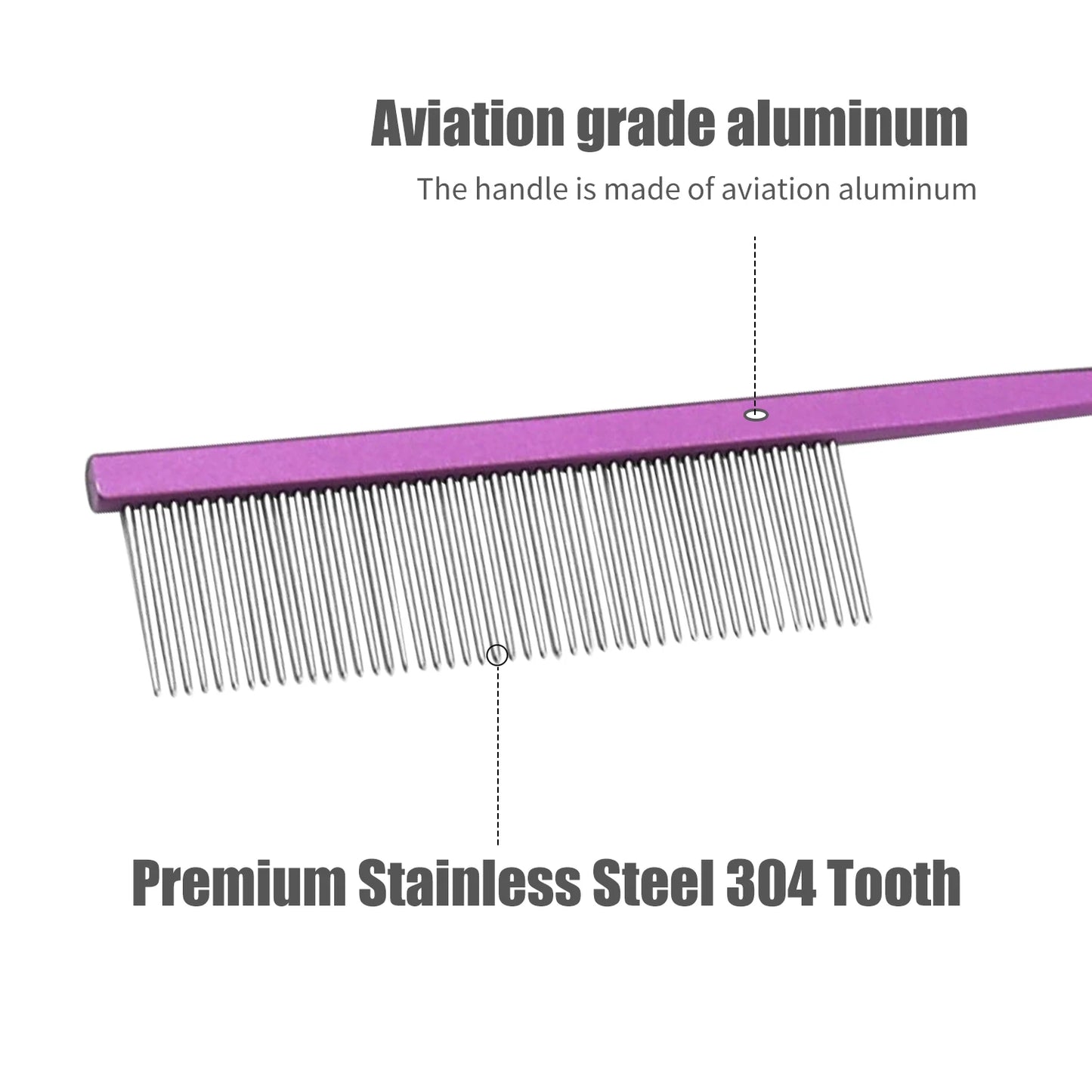 Aviation grade aluminum

The handle is made of aviation aluminum

Premium Stainless Steel 304 Tooth